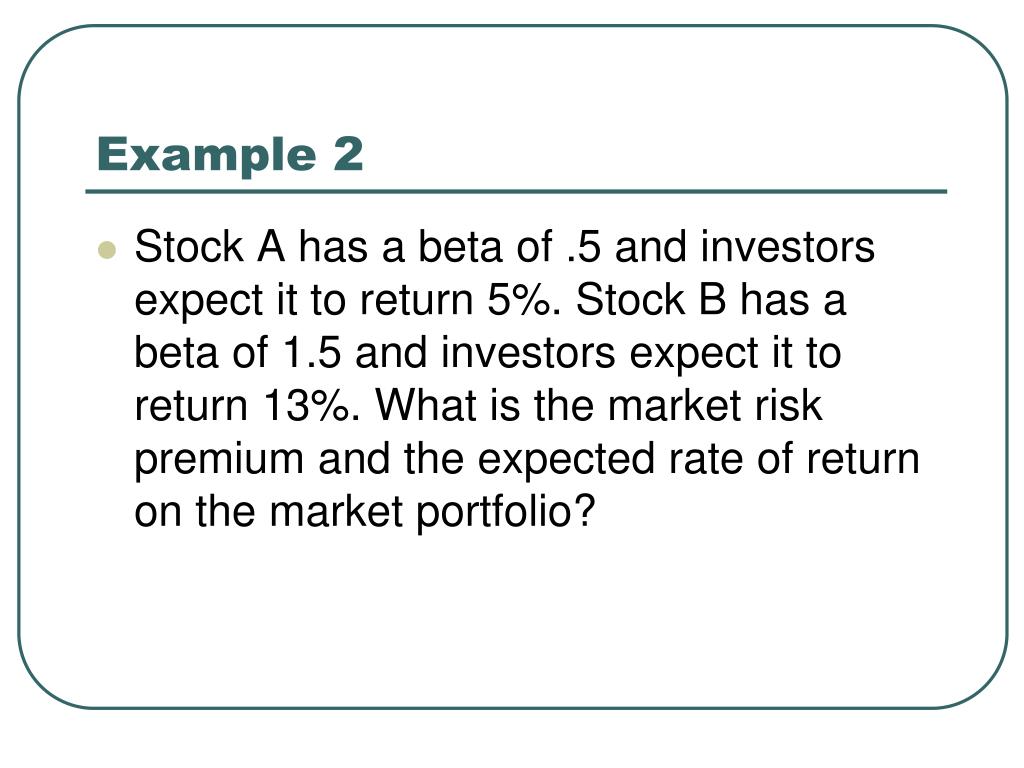 Example 2

Stock A has a beta of .5 and investors expect it to return 5%. Stock B has a beta of 1.5 and investors expect it to return 13%. What is the market risk premium and the expected rate of return on the market portfolio?